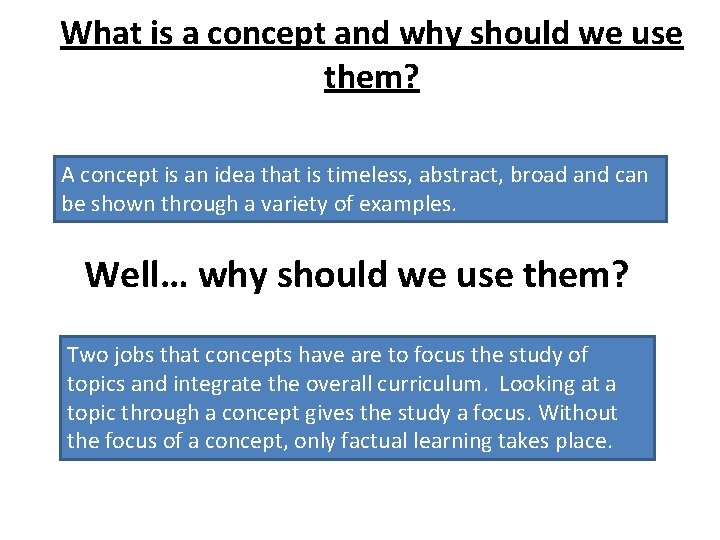 What is a concept and why should we use them?

A concept is an idea that is timeless, abstract, broad and can be shown through a variety of examples.

Well… why should we use them?

Two jobs that concepts have are to focus the study of topics and integrate the overall curriculum. Looking at a topic through a concept gives the study a focus. Without the focus of a concept, only factual learning takes place.